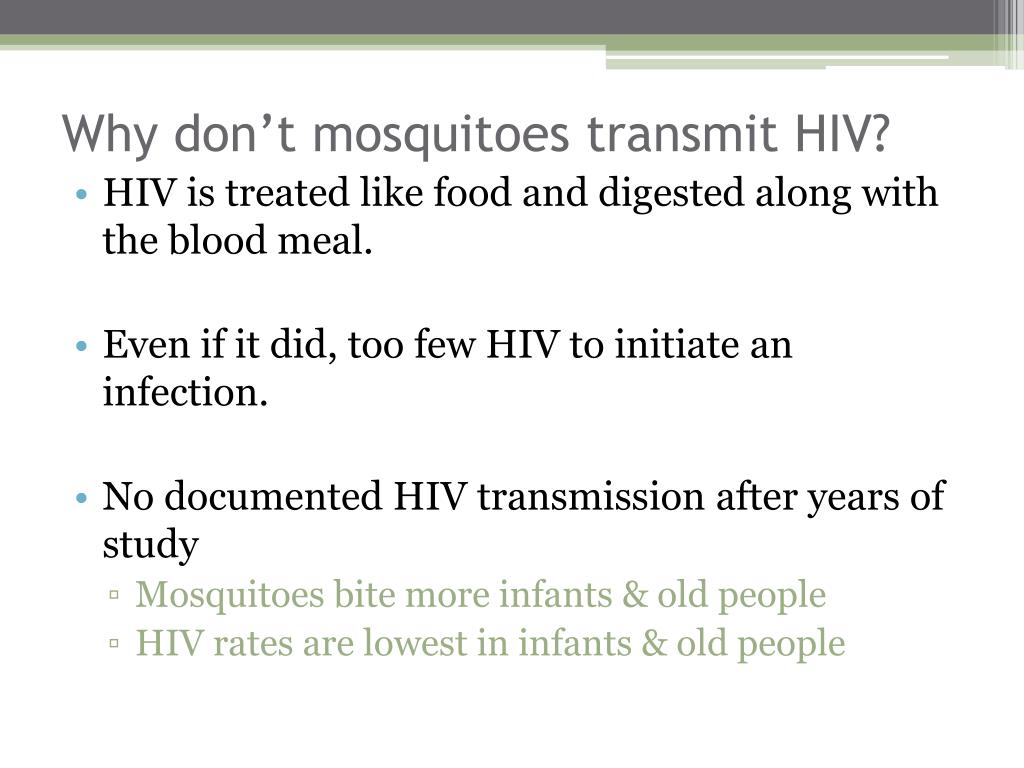 Why don’t mosquitoes transmit HIV?

• HIV is treated like food and digested along with the blood meal.

• Even if it did, too few HIV to initiate an infection.

• No documented HIV transmission after years of study
▫ Mosquitoes bite more infants & old people
▫ HIV rates are lowest in infants & old people